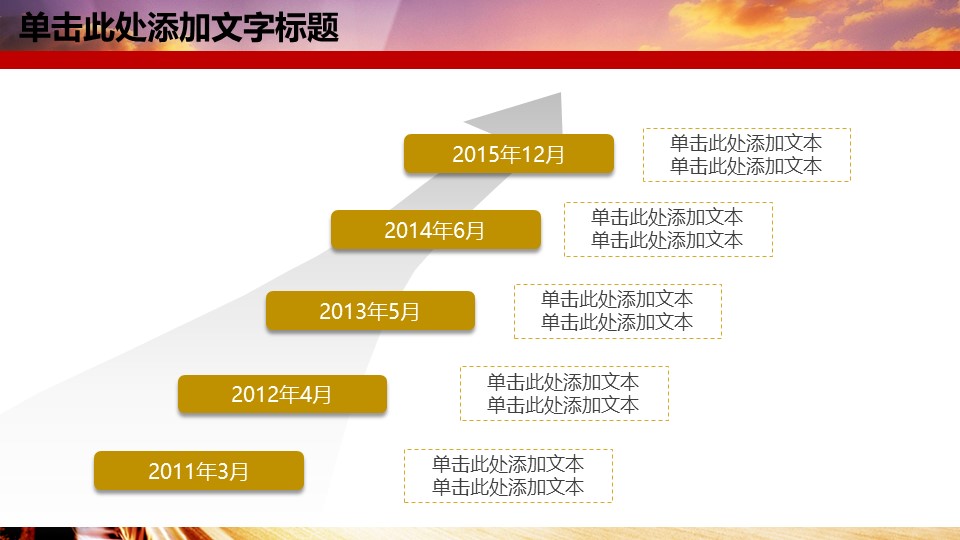 单击此处添加文字标题

2015年12月

单击此处添加文本
单击此处添加文本

2014年6月

单击此处添加文本
单击此处添加文本

2013年5月

单击此处添加文本
单击此处添加文本

2012年4月

单击此处添加文本
单击此处添加文本

2011年3月

单击此处添加文本
单击此处添加文本